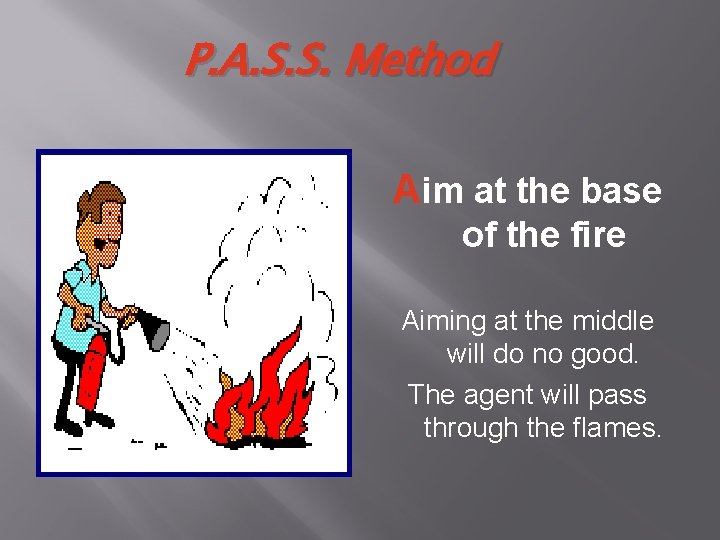 P.A.S.S. Method

Aim at the base of the fire

Aiming at the middle will do no good.

The agent will pass through the flames.